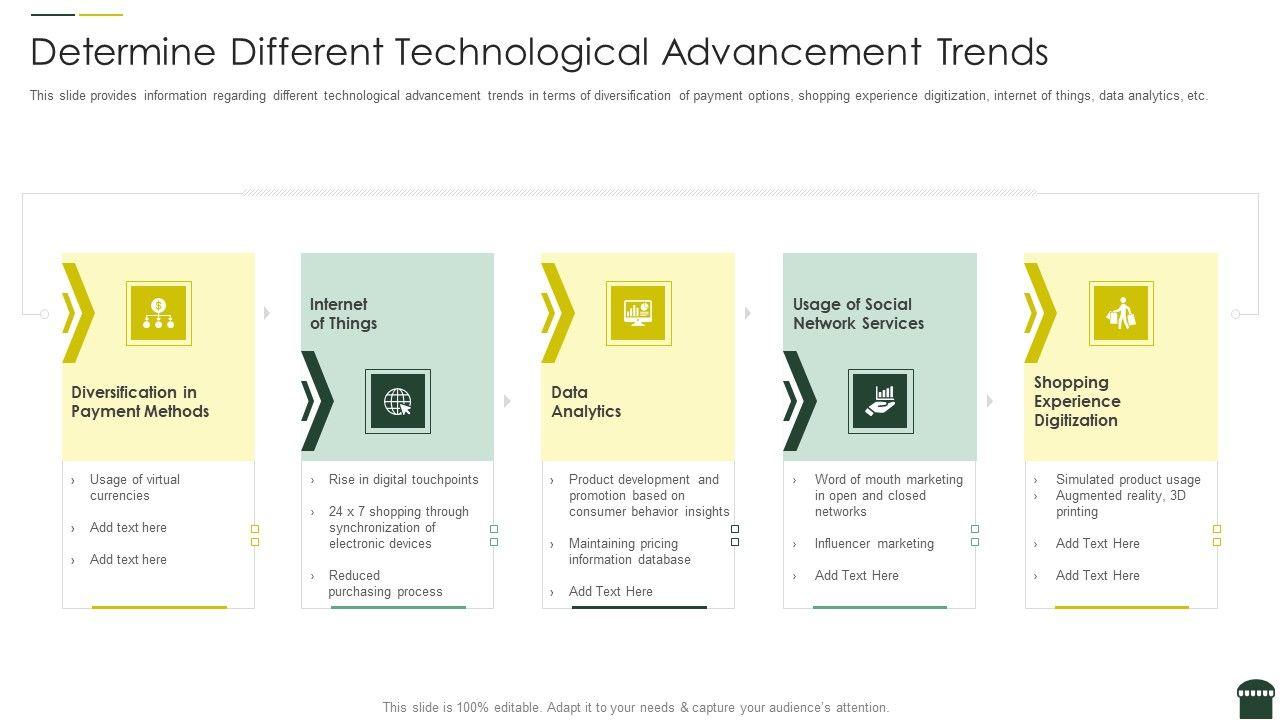 Determine Different Technological Advancement Trends

This slide provides information regarding different technological advancement trends in terms of diversification of payment options, shopping experience digitization, internet of things, data analytics, etc.

Diversification in Payment Methods

› Usage of virtual currencies
› Add text here
› Add text here

Internet of Things

› Rise in digital touchpoints
› 24 x 7 shopping through synchronization of electronic devices
› Reduced purchasing process

Data Analytics

› Product development and promotion based on consumer behavior insights
› Maintaining pricing information database
› Add Text Here

Usage of Social Network Services

› Word of mouth marketing in open and closed networks
› Influencer marketing
› Add Text Here

Shopping Experience Digitization

› Simulated product usage
› Augmented reality, 3D printing
› Add Text Here
› Add Text Here

This slide is 100% editable. Adapt it to your needs & capture your audience's attention.